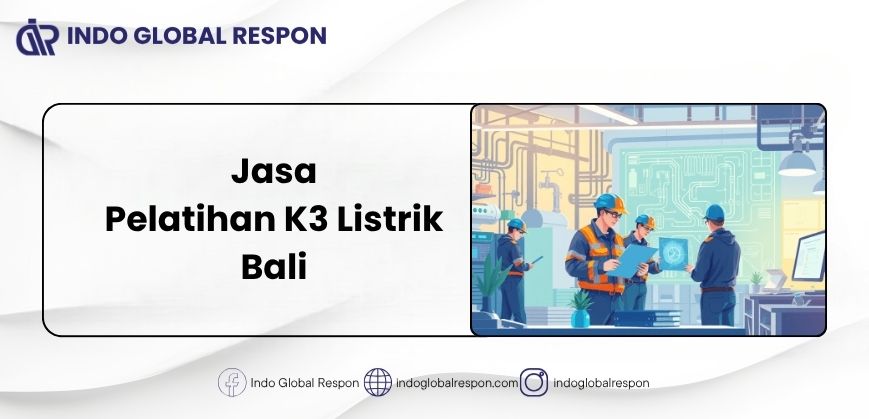 INDO GLOBAL RESPON

Jasa
Pelatihan K3 Listrik
Bali

Indo Global Respon indoglobalrespon.com indoglobalrespon